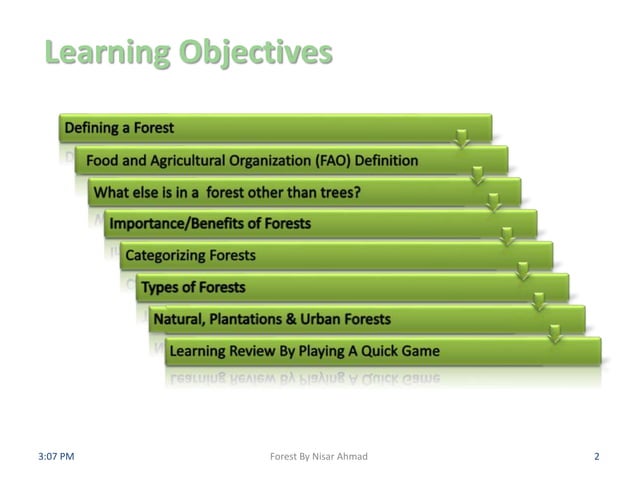 Learning Objectives

Defining a Forest

Food and Agricultural Organization (FAO) Definition

What else is in a forest other than trees?

Importance/Benefits of Forests

Categorizing Forests

Types of Forests

Natural, Plantations & Urban Forests

Learning Review By Playing A Quick Game

3:07 PM

Forest By Nisar Ahmad

2